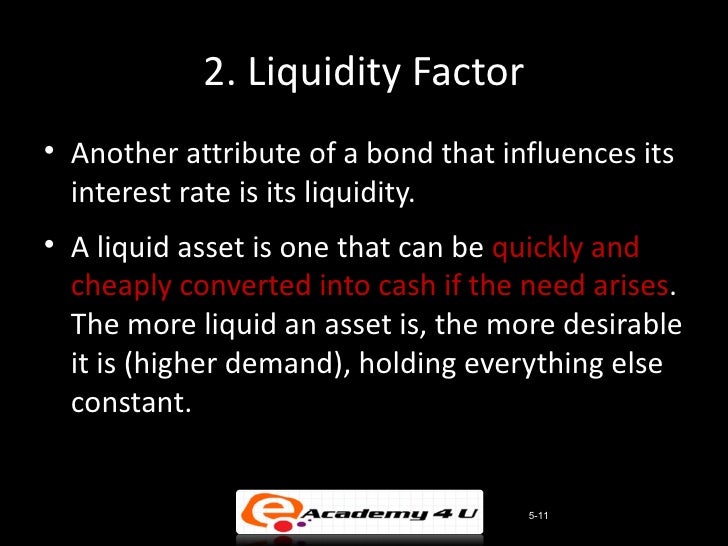 2. Liquidity Factor

• Another attribute of a bond that influences its interest rate is its liquidity.

• A liquid asset is one that can be quickly and cheaply converted into cash if the need arises. The more liquid an asset is, the more desirable it is (higher demand), holding everything else constant.

e Academy 4 U

5-11